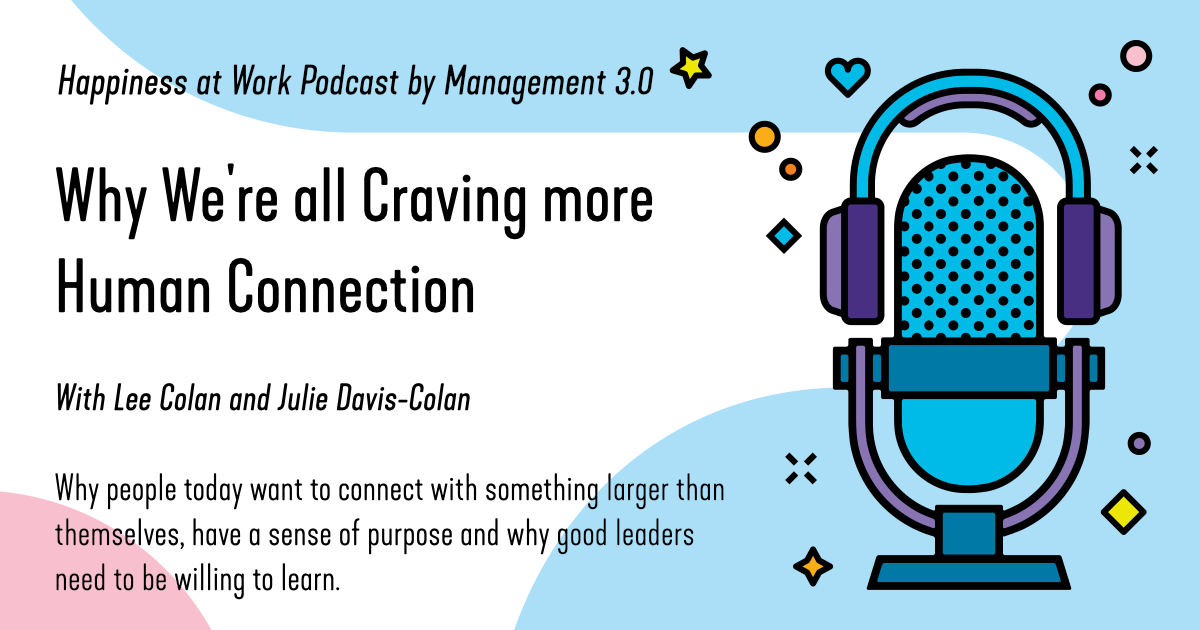 Happiness at Work Podcast by Management 3.0

Why We're all Craving more Human Connection

With Lee Colan and Julie Davis-Colan

Why people today want to connect with something larger than themselves, have a sense of purpose and why good leaders need to be willing to learn.